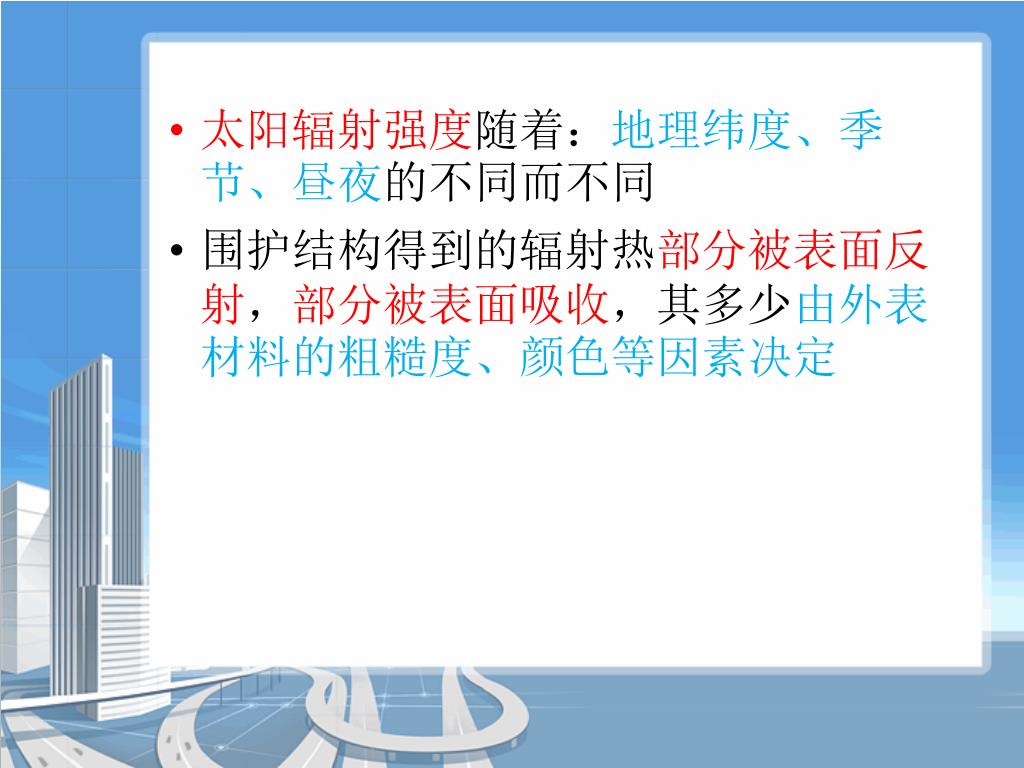 • 太阳辐射强度随着：地理纬度、季节、昼夜的不同而不同

• 围护结构得到的辐射热部分被表面反射，部分被表面吸收，其多少由外表材料的粗糙度、颜色等因素决定